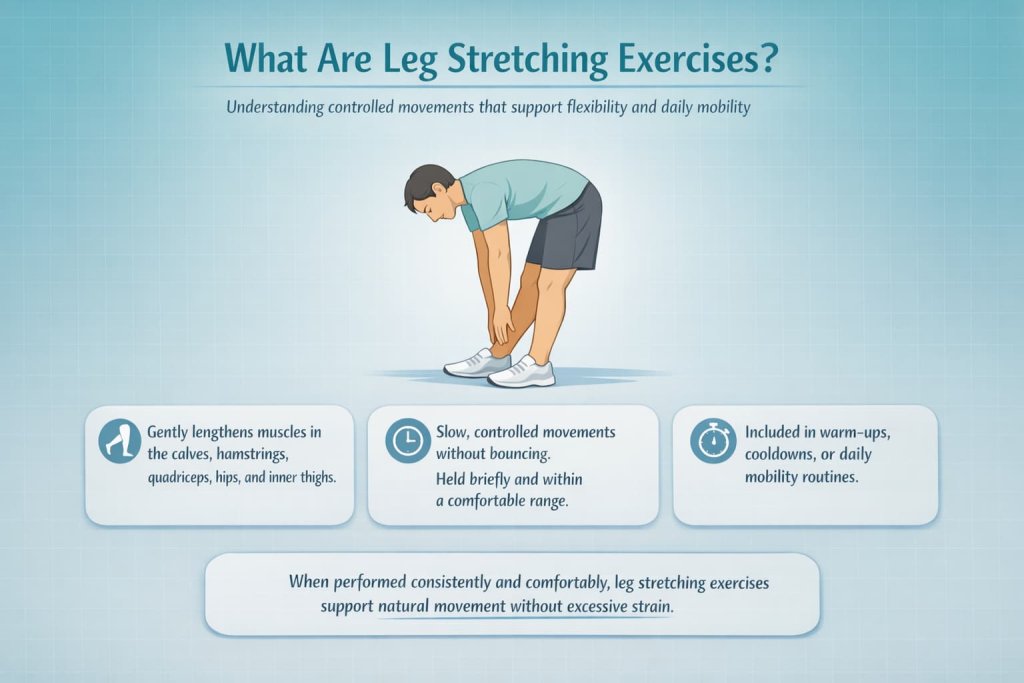 What Are Leg Stretching Exercises?

Understanding controlled movements that support flexibility and daily mobility

Gently lengthens muscles in the calves, hamstrings, quadriceps, hips, and inner thighs.

Slow, controlled movements without bouncing.

Held briefly and within a comfortable range.

Included in warm-ups, cooldowns, or daily mobility routines.

When performed consistently and comfortably, leg stretching exercises support natural movement without excessive strain.